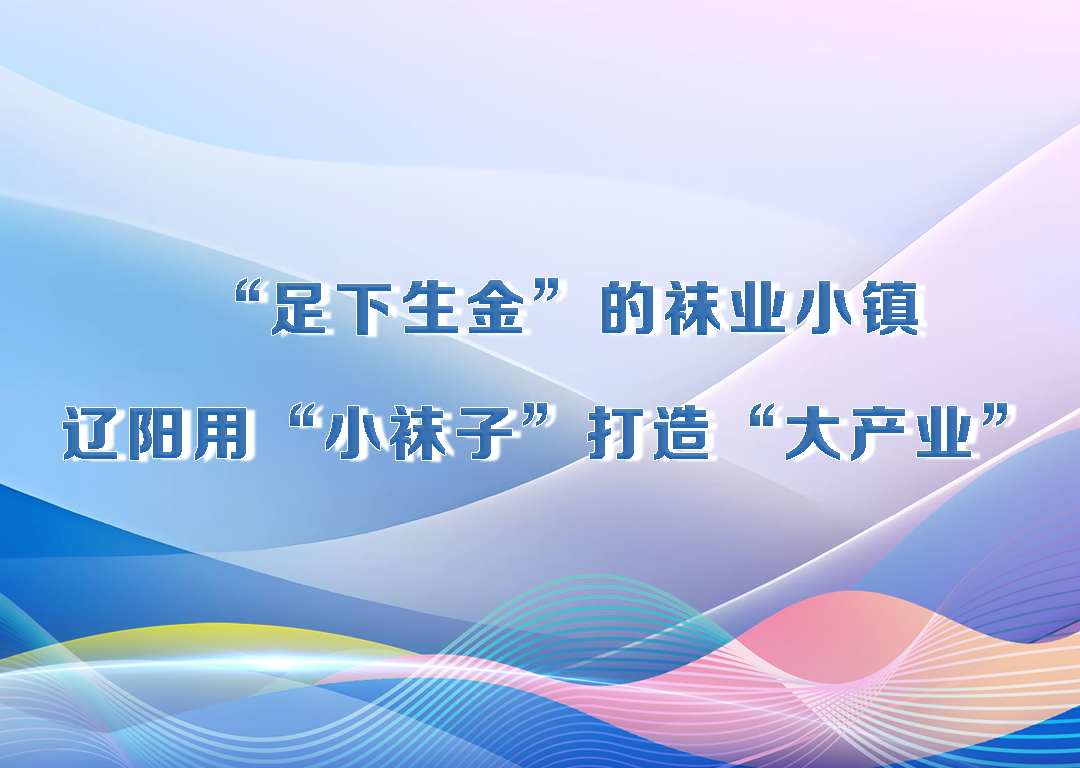 “足下生金”的袜业小镇

辽阳用“小袜子”打造“大产业”